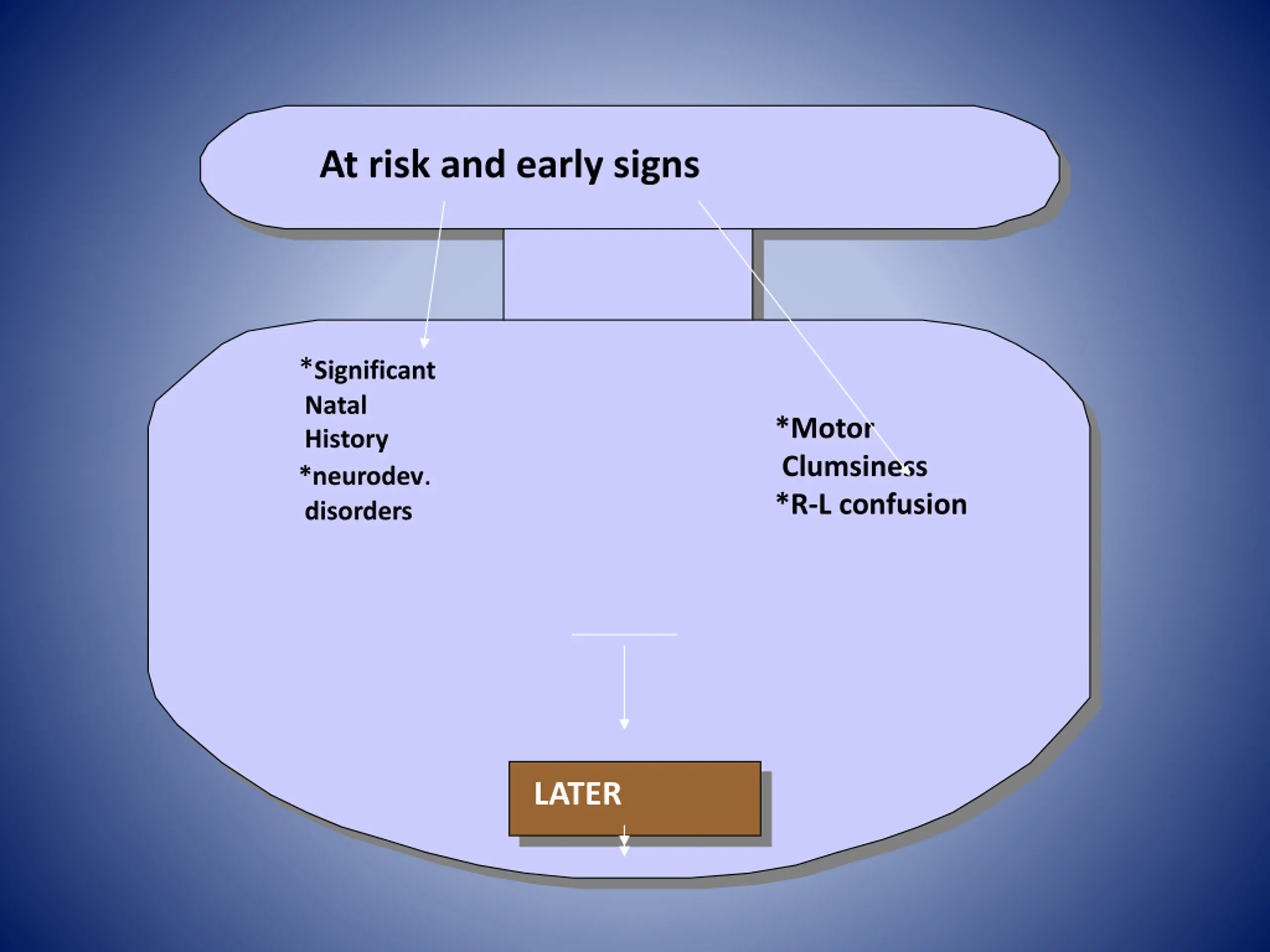 At risk and early signs

*Significant Natal History
*neurodev. disorders

*Motor Clumsiness
*R-L confusion

LATER